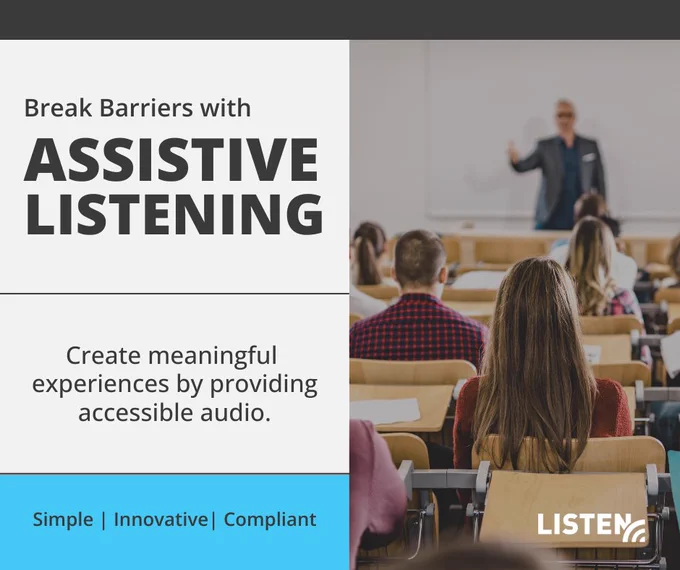 Break Barriers with

ASSISTIVE LISTENING

Create meaningful experiences by providing accessible audio.

Simple | Innovative| Compliant

LISTEN